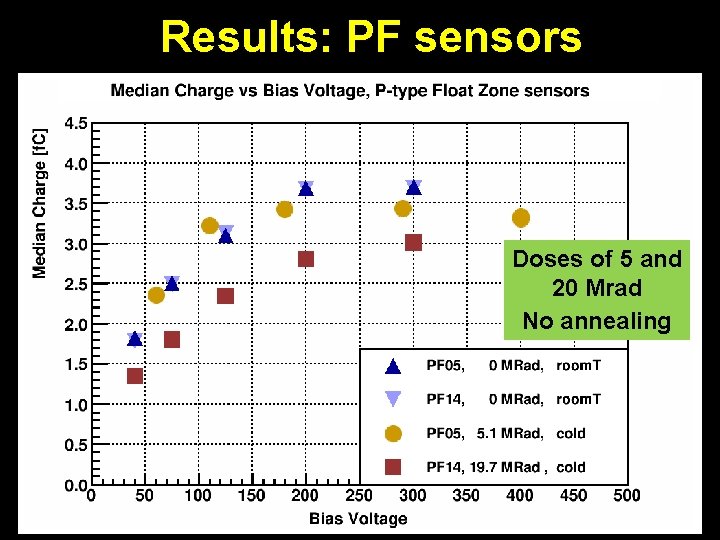 Results: PF sensors

Median Charge vs Bias Voltage, P-type Float Zone sensors

Median Charge [fC]

4.5
4.0
3.5
3.0
2.5
2.0
1.5
1.0
0.5
0.0

0 50 100 150 200 250 300 350 400 450 500

Bias Voltage

Doses of 5 and 20 Mrad
No annealing

PF05, 0 MRad, roomT
PF14, 0 MRad, roomT
PF05, 5.1 MRad, cold
PF14, 19.7 MRad , cold